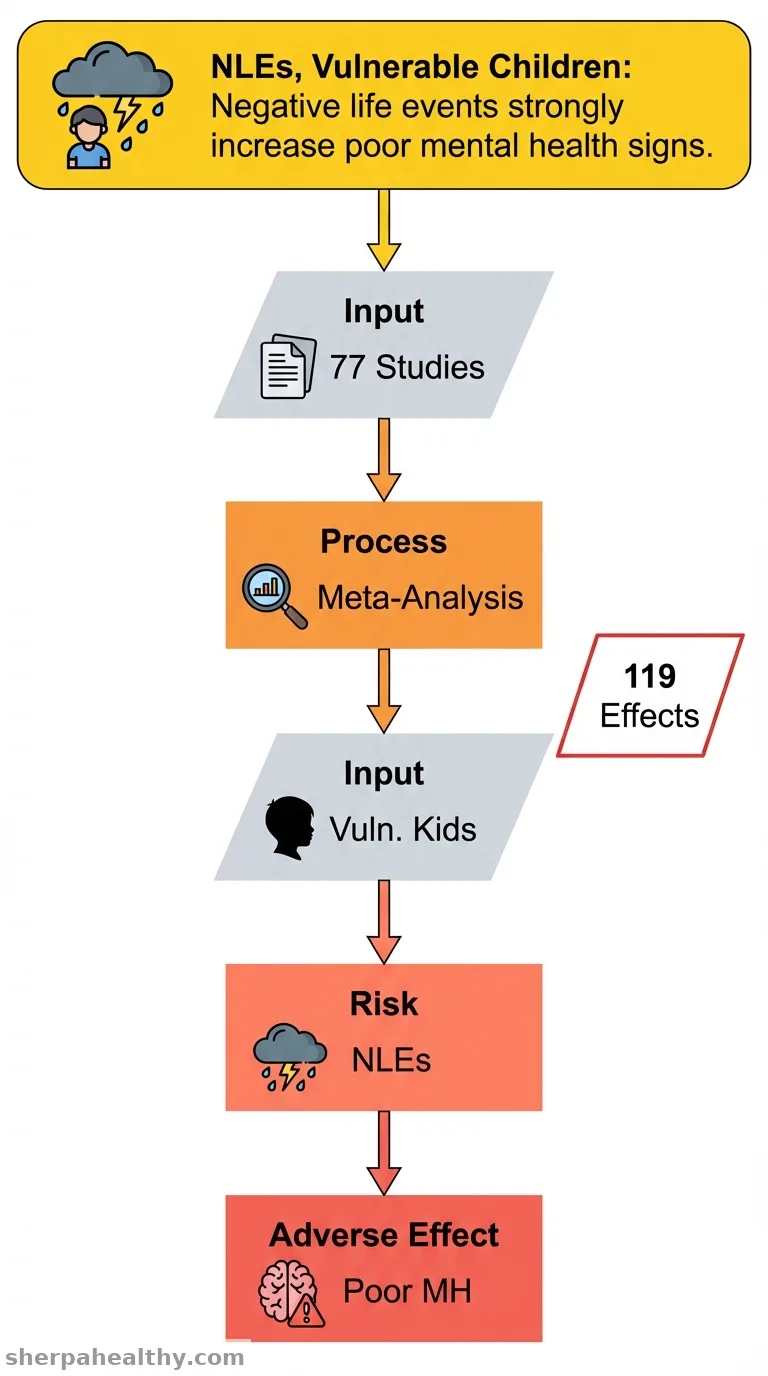 NLEs, Vulnerable Children:
Negative life events strongly increase poor mental health signs.

Input
77 Studies

Process
Meta-Analysis

119
Effects

Input
Vuln. Kids

Risk
NLEs

Adverse Effect
Poor MH

sherpahealthy.com